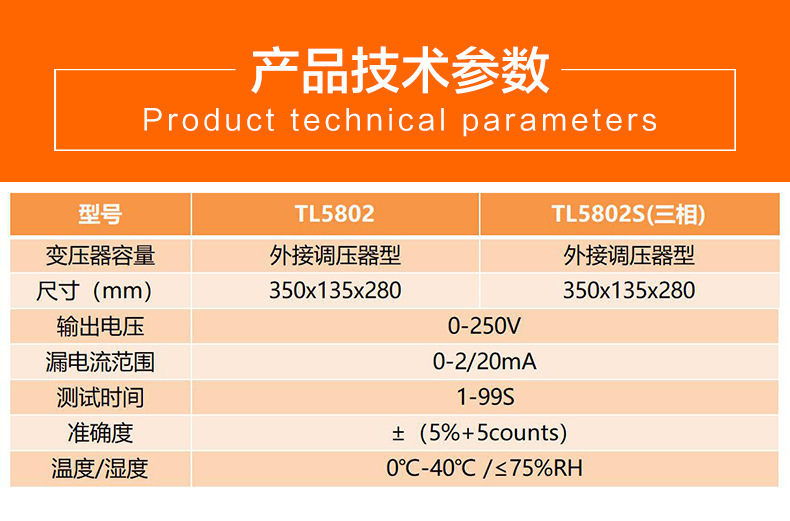 产品技术参数
Product technical parameters

| 型号 | TL5802 | TL5802S(三相) |
|---|---|---|
| 变压器容量 | 外接调压器型 | 外接调压器型 |
| 尺寸（mm） | 350x135x280 | 350x135x280 |
| 输出电压 | 0-250V | |
| 漏电流范围 | 0-2/20mA | |
| 测试时间 | 1-99S | |
| 准确度 | ±（5%+5counts） | |
| 温度/湿度 | 0℃-40℃ /≤75%RH | |